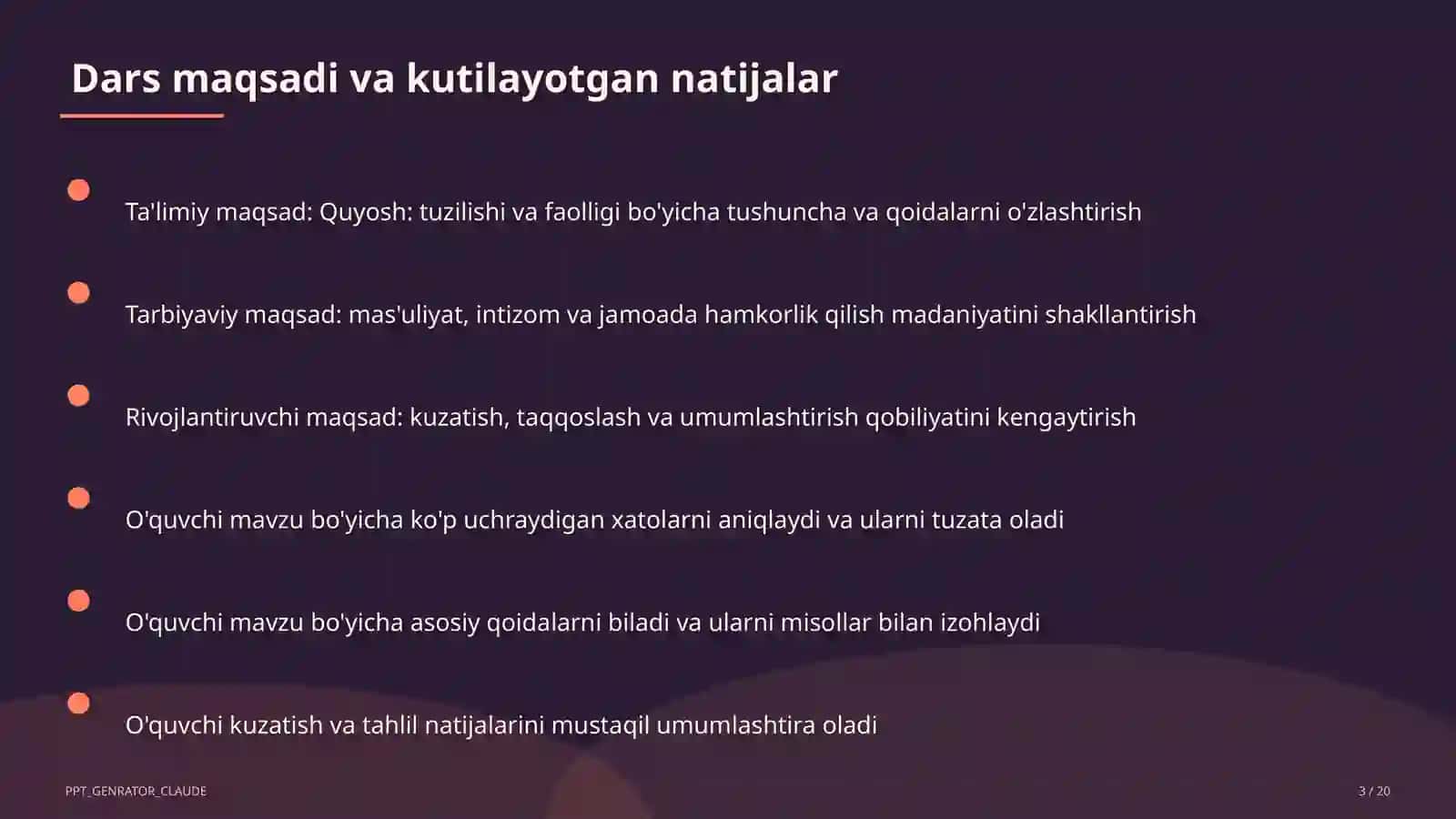 Dars maqsadi va kutilayotgan natijalar

Ta'limiy maqsad: Quyosh: tuzilishi va faolligi bo'yicha tushuncha va qoidalarni o'zlashtirish

Tarbiyaviy maqsad: mas'uliyat, intizom va jamoada hamkorlik qilish madaniyatini shakllantirish

Rivojlantiruvchi maqsad: kuzatish, taqqoslash va umumlashtirish qobiliyatini kengaytirish

O'quvchi mavzu bo'yicha ko'p uchraydigan xatolarni aniqlaydi va ularni tuzata oladi

O'quvchi mavzu bo'yicha asosiy qoidalarni biladi va ularni misollar bilan izohlaydi

O'quvchi kuzatish va tahlil natijalarini mustaqil umumlashtira oladi

PPT_GENRATOR_CLAUDE

3 / 20